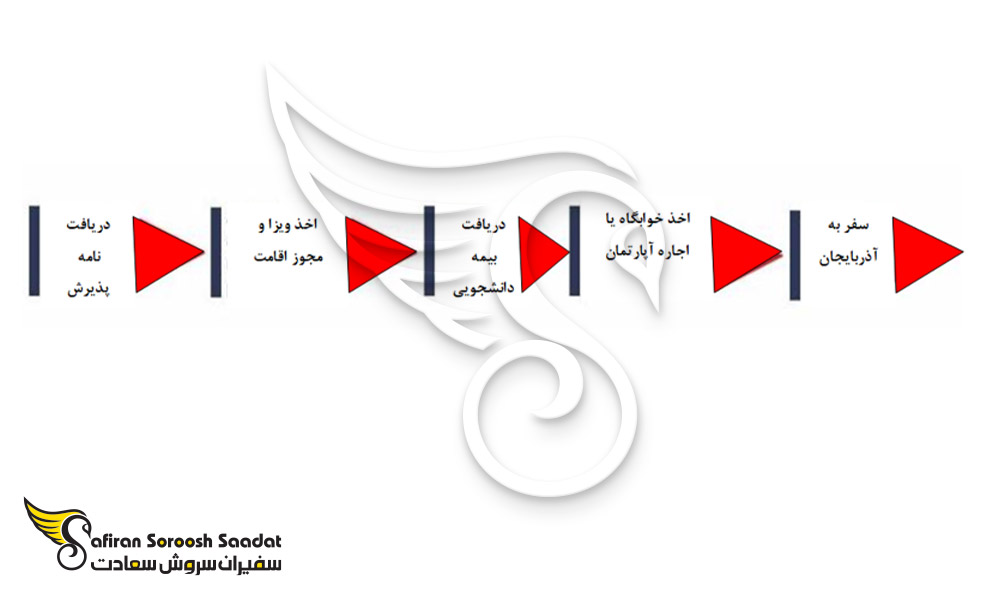 دریافت نامه پذیرش

اخذ ویزا و مجوز اقامت

دریافت بیمه دانشجویی

اخذ خوابگاه یا اجاره آپارتمان

سفر به آذربایجان

Safiran Soroosh Saadat
سفیران سروش سعادت